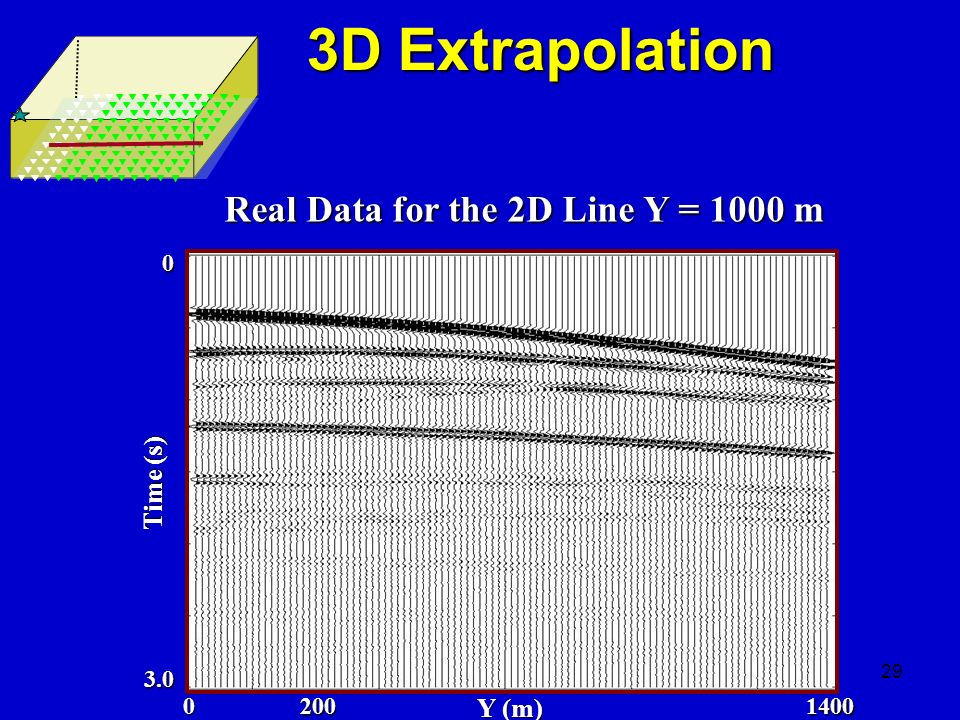 3D Extrapolation

Real Data for the 2D Line Y = 1000 m

0

Time (s)

3.0

0

200

Y (m)

1400

29